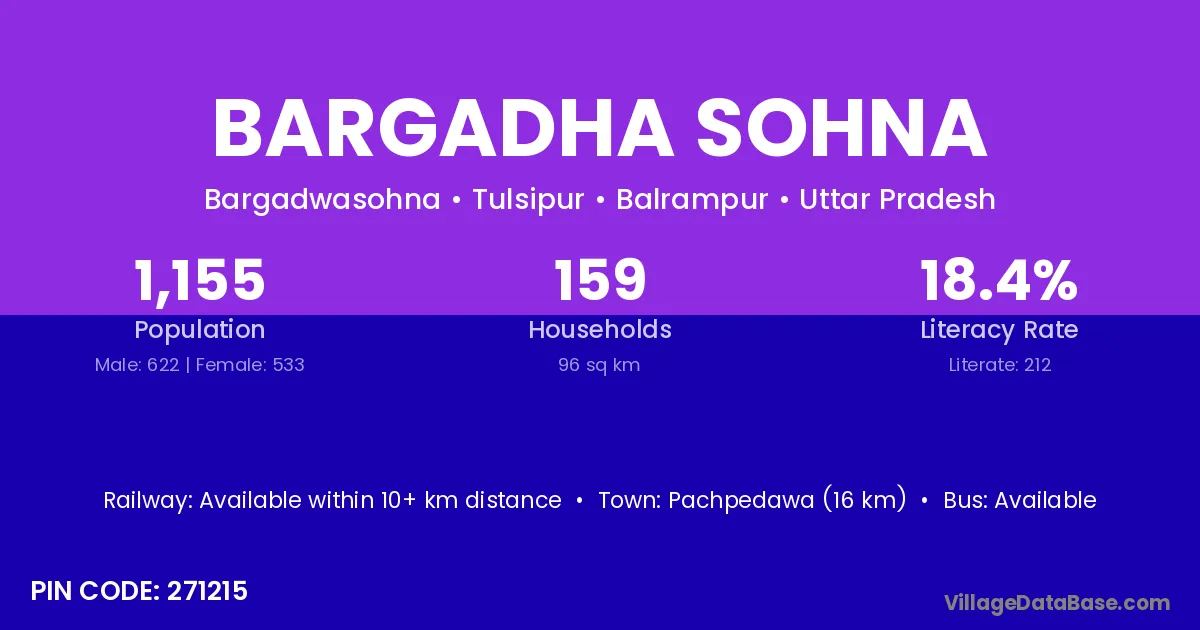 BARGADHA SOHNA

Bargadwasohna • Tulsipur • Balrampur • Uttar Pradesh

1,155
Population
Male: 622 | Female: 533

159
Households
96 sq km

18.4%
Literacy Rate
Literate: 212

Railway: Available within 10+ km distance • Town: Pachpedawa (16 km) • Bus: Available

PIN CODE: 271215

VillageDataBase.com